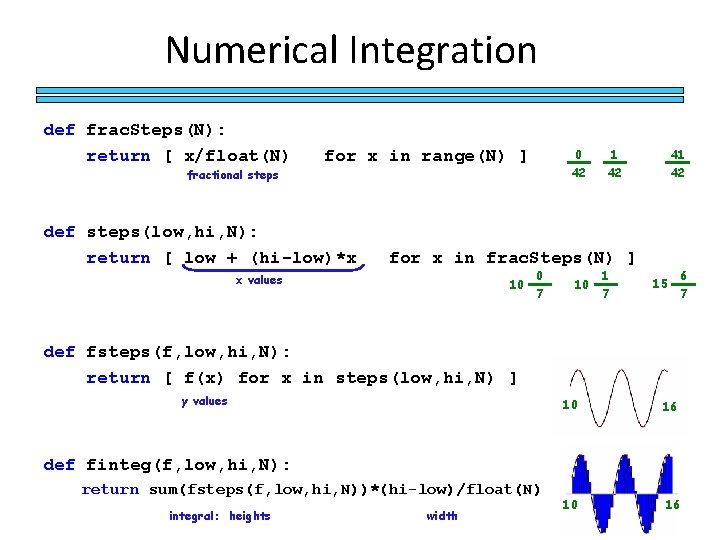 Numerical Integration

def fracSteps(N):
    return [ x/float(N)   for x in range(N) ]

fractional steps

$\frac{0}{42}$ $\frac{1}{42}$ $\frac{41}{42}$

def steps(low,hi,N):
    return [ low + (hi-low)*x   for x in fracSteps(N) ]

x values

$10\frac{0}{7}$ $10\frac{1}{7}$ $15\frac{6}{7}$

def fsteps(f,low,hi,N):
    return [ f(x) for x in steps(low,hi,N) ]

y values

10 16

def finteg(f,low,hi,N):
    return sum(fsteps(f,low,hi,N))*(hi-low)/float(N)

integral: heights

width

10 16